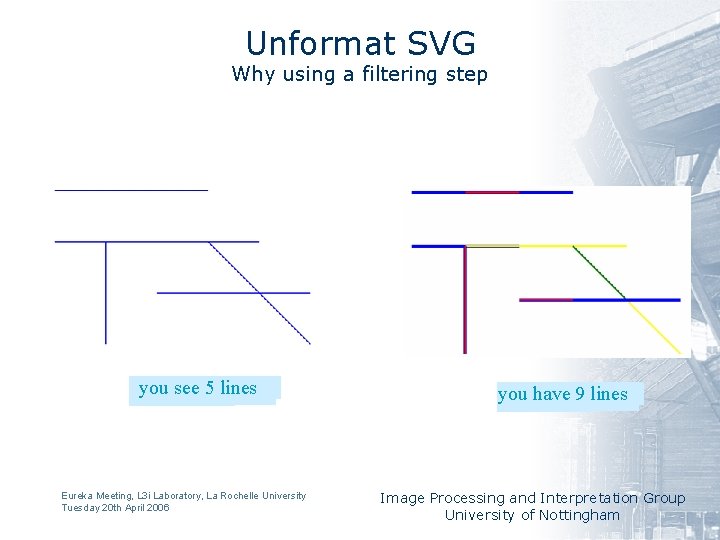 Unformat SVG
Why using a filtering step

you see 5 lines

you have 9 lines

Eureka Meeting, L3i Laboratory, La Rochelle University
Tuesday 20th April 2006

Image Processing and Interpretation Group
University of Nottingham